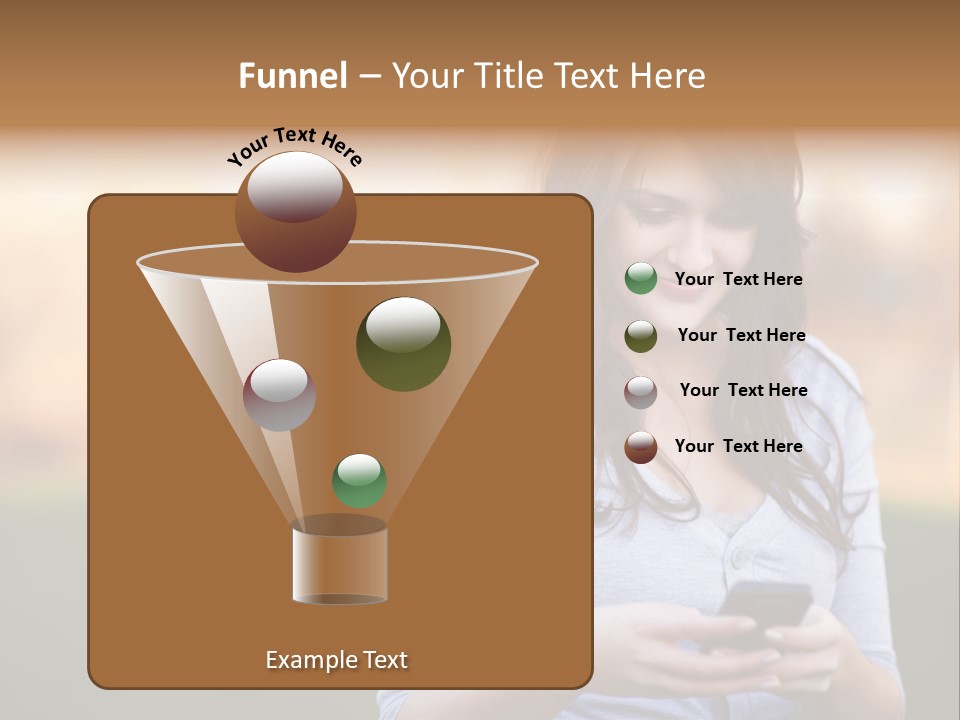 Funnel – Your Title Text Here

Your Text Here

Your Text Here

Your Text Here

Your Text Here

Your Text Here

Example Text